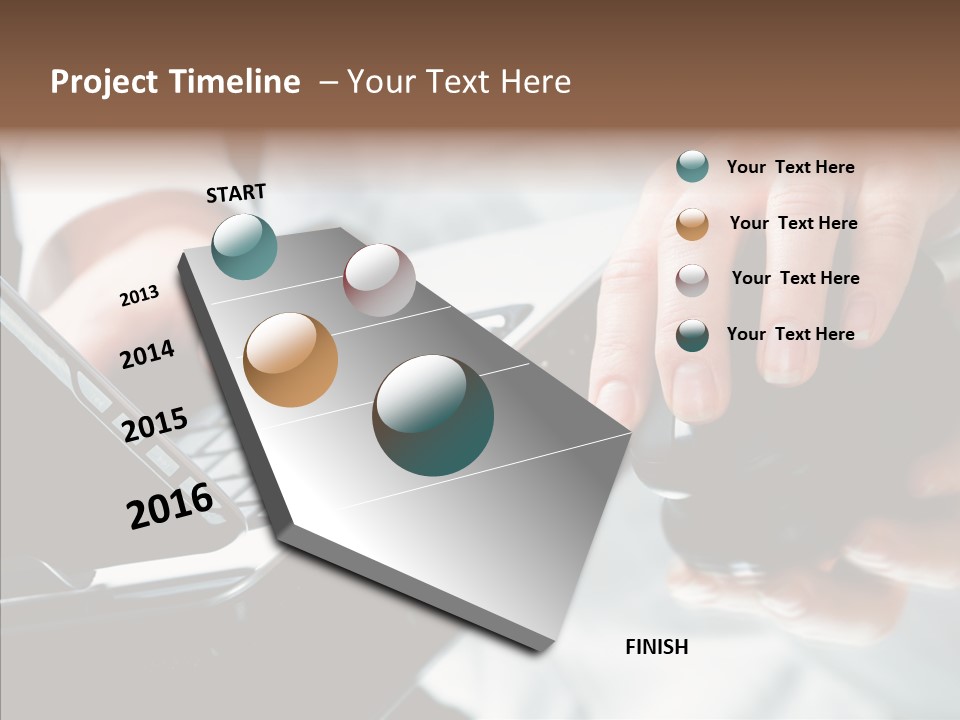 Project Timeline – Your Text Here

START

2013

2014

2015

2016

FINISH

Your Text Here

Your Text Here

Your Text Here

Your Text Here